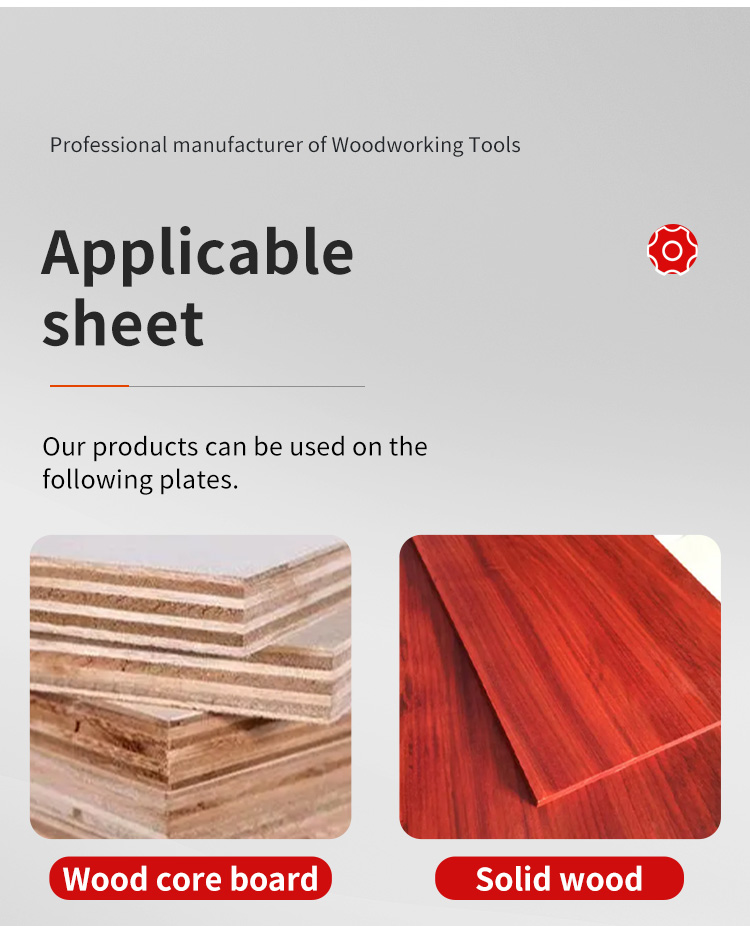 Professional manufacturer of Woodworking Tools

Applicable sheet

Our products can be used on the following plates.

Wood core board

Solid wood